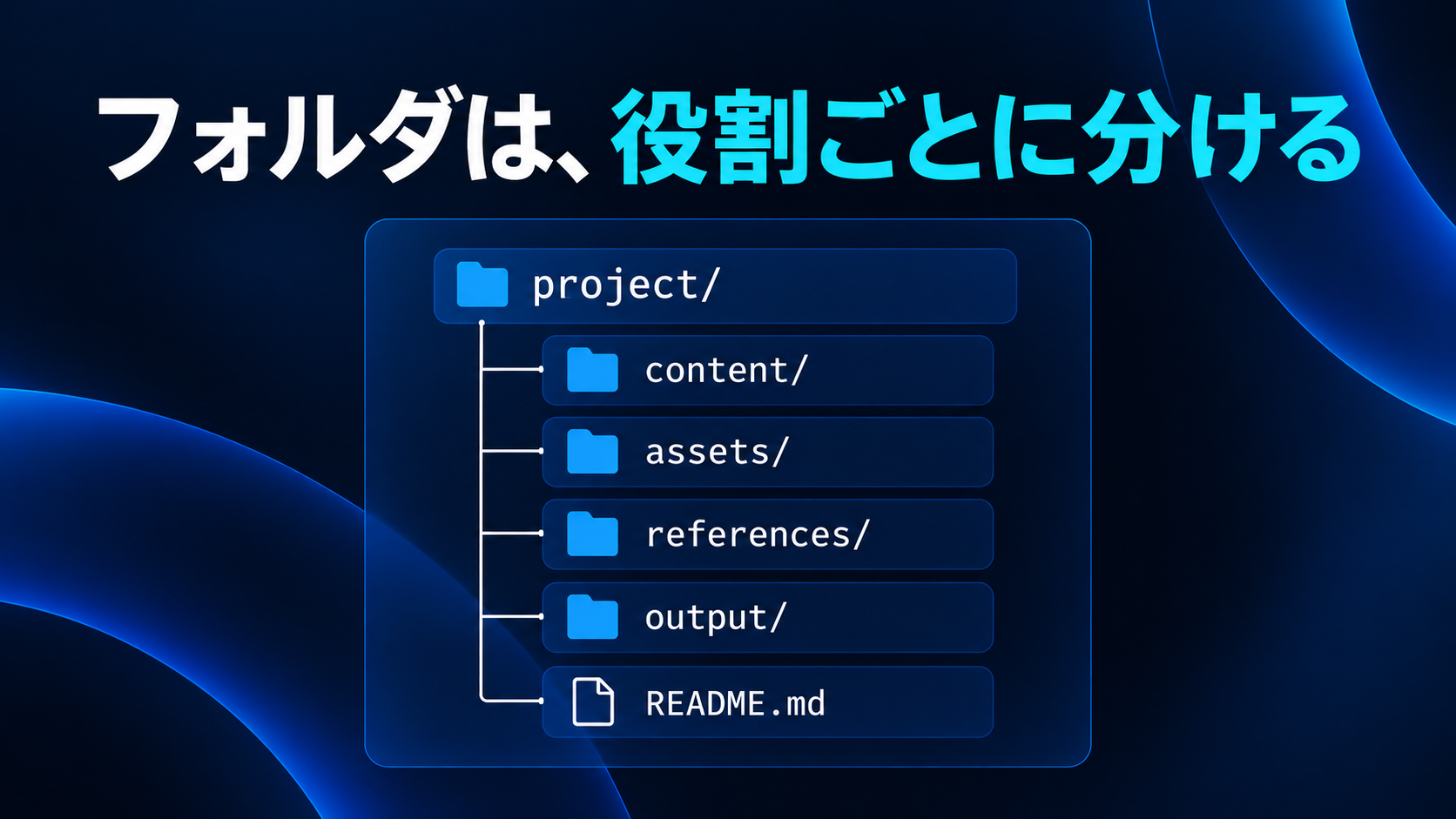 フォルダは、役割ごとに分ける

project/

content/

assets/

references/

output/

README.md